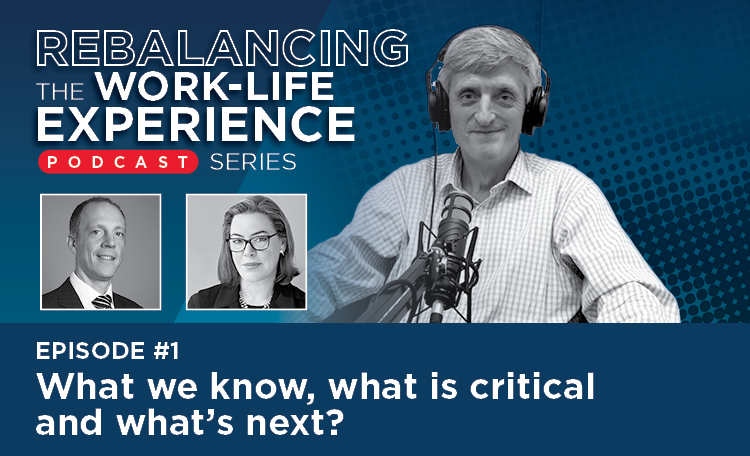 REBALANCING THE WORK-LIFE EXPERIENCE

PODCAST SERIES

EPISODE #1

What we know, what is critical and what's next?